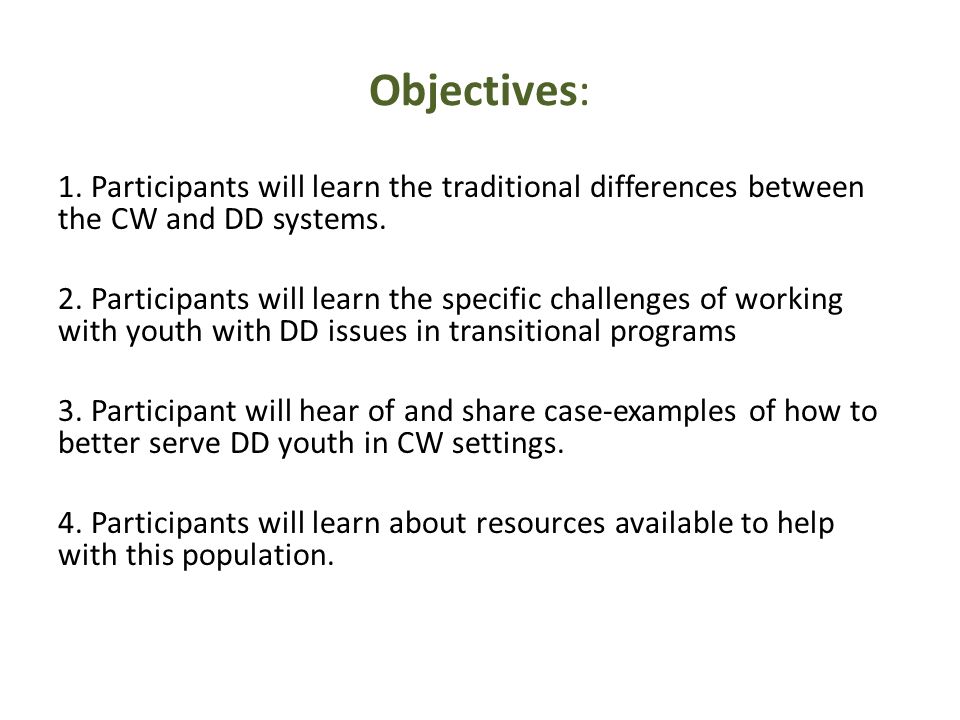 Objectives:

1. Participants will learn the traditional differences between the CW and DD systems.

2. Participants will learn the specific challenges of working with youth with DD issues in transitional programs

3. Participant will hear of and share case-examples of how to better serve DD youth in CW settings.

4. Participants will learn about resources available to help with this population.